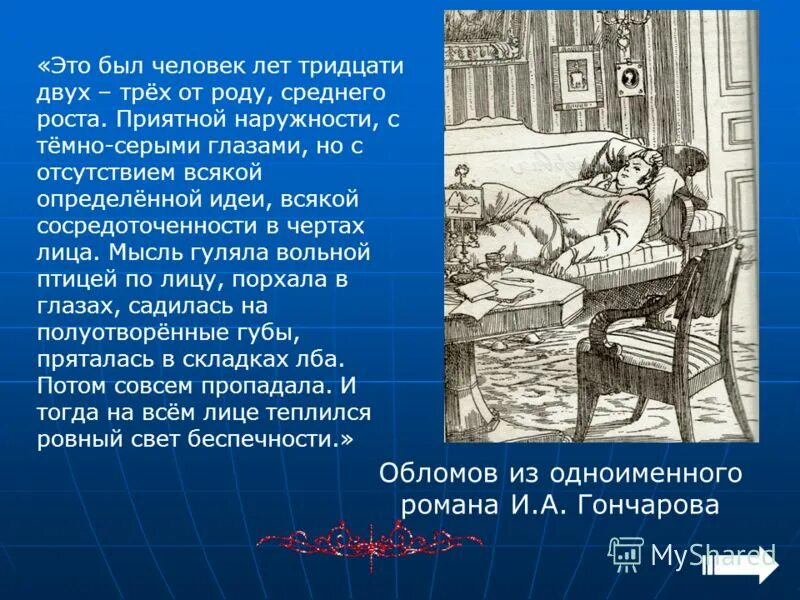 «Это был человек лет тридцати двух – трёх от роду, среднего роста. Приятной наружности, с тёмно-серыми глазами, но с отсутствием всякой определённой идеи, всякой сосредоточенности в чертах лица. Мысль гуляла вольной птицей по лицу, порхала в глазах, садилась на полуотворённые губы, пряталась в складках лба. Потом совсем пропадала. И тогда на всём лице теплился ровный свет беспечности.»

Обломов из одноименного романа И.А. Гончарова

MyShared